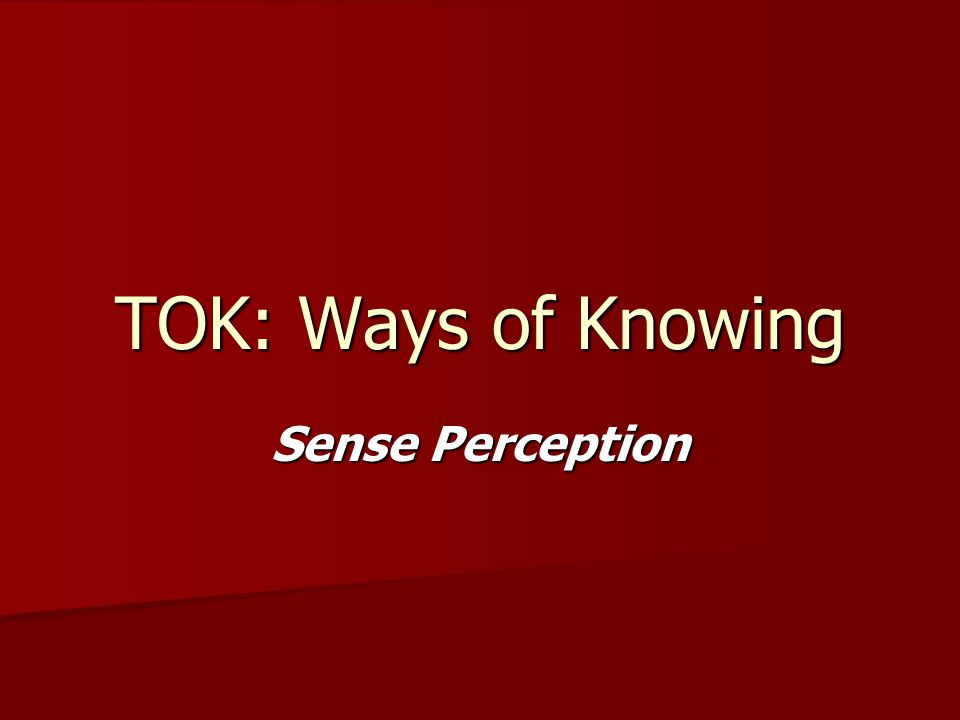 TOK: Ways of Knowing

Sense Perception